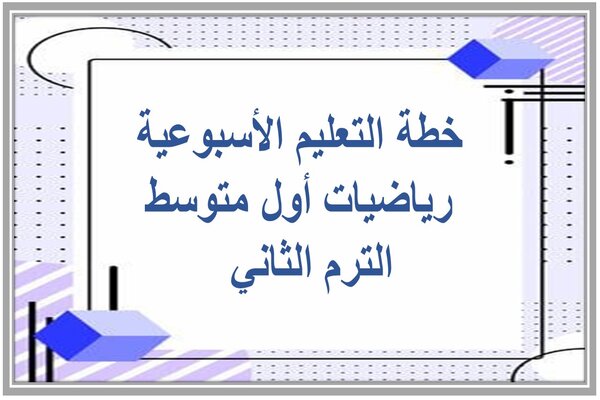 خطة التعليم الأسبوعية
رياضيات أول متوسط
الترم الثاني